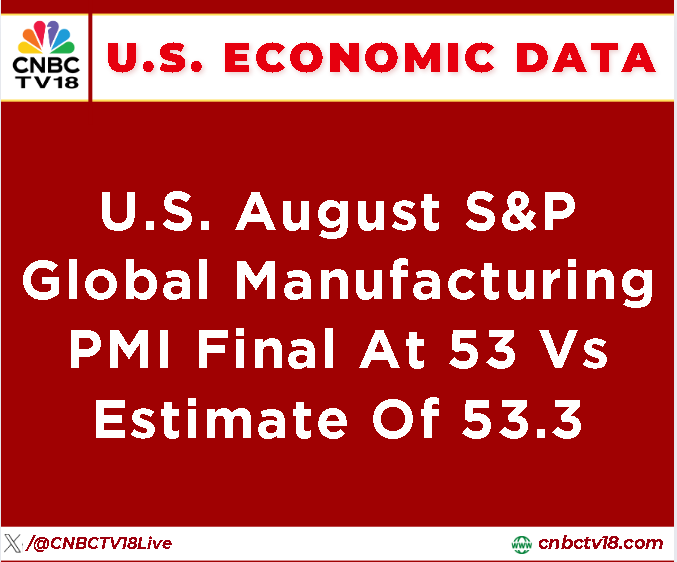 CNBC TV18

U.S. ECONOMIC DATA

U.S. August S&P Global Manufacturing PMI Final At 53 Vs Estimate Of 53.3

/@CNBCTV18Live

www cnbctv18.com